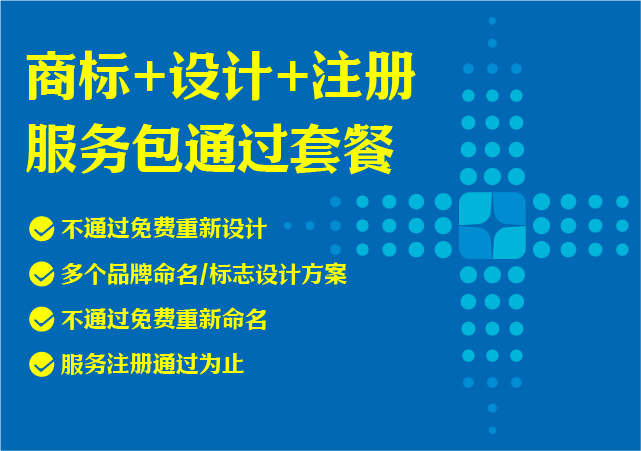 商标+设计+注册
服务包通过套餐

不通过免费重新设计

多个品牌命名/标志设计方案

不通过免费重新命名

服务注册通过为止